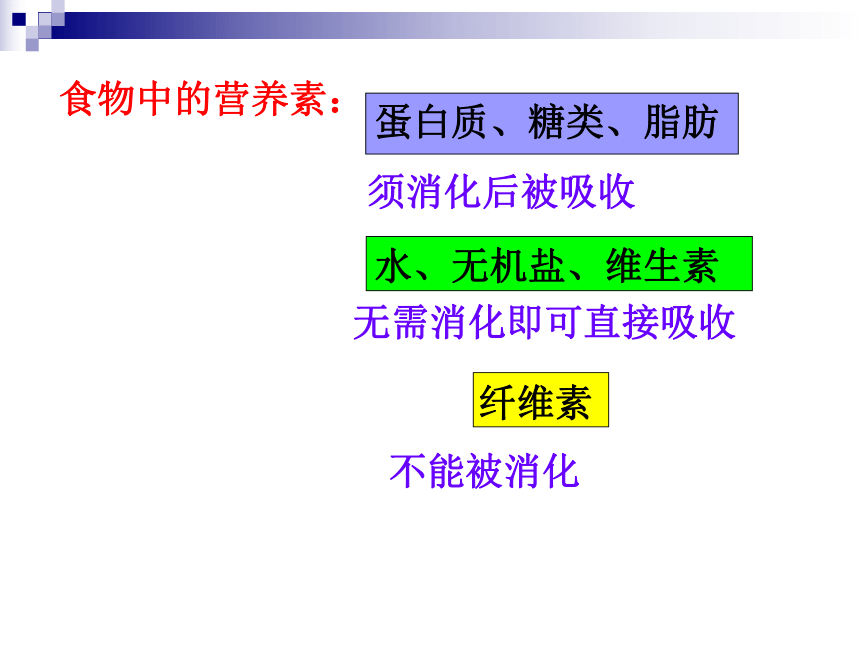 食物中的营养素：

蛋白质、糖类、脂肪

须消化后被吸收

水、无机盐、维生素

无需消化即可直接吸收

纤维素

不能被消化